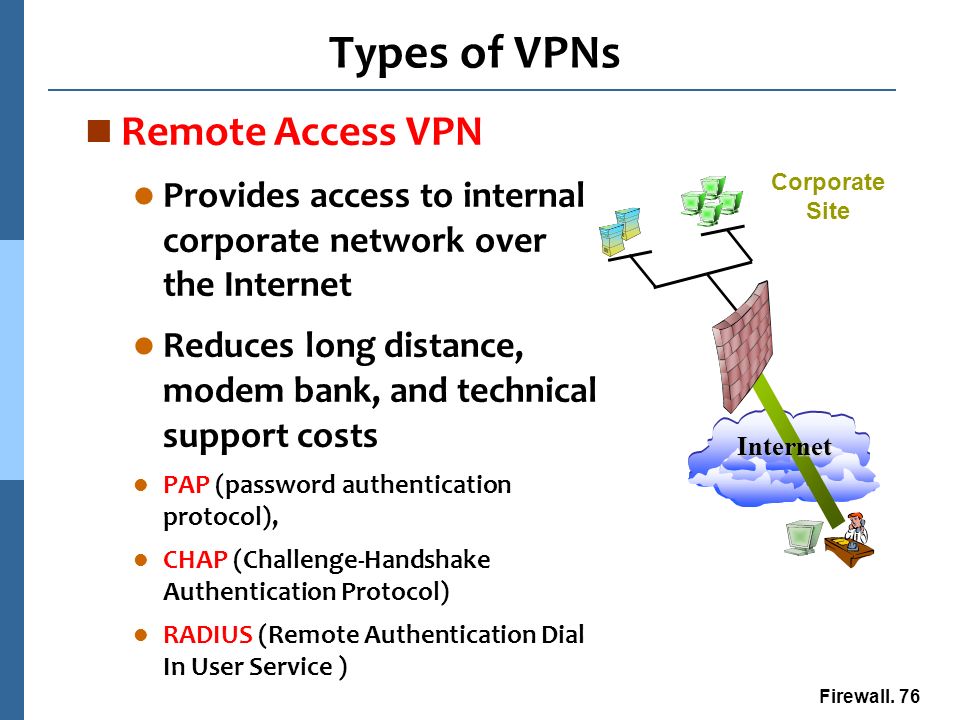 Types of VPNs

Remote Access VPN

Provides access to internal corporate network over the Internet

Reduces long distance, modem bank, and technical support costs

PAP (password authentication protocol),

CHAP (Challenge-Handshake Authentication Protocol)

RADIUS (Remote Authentication Dial In User Service )

Corporate Site

Internet

Firewall. 76